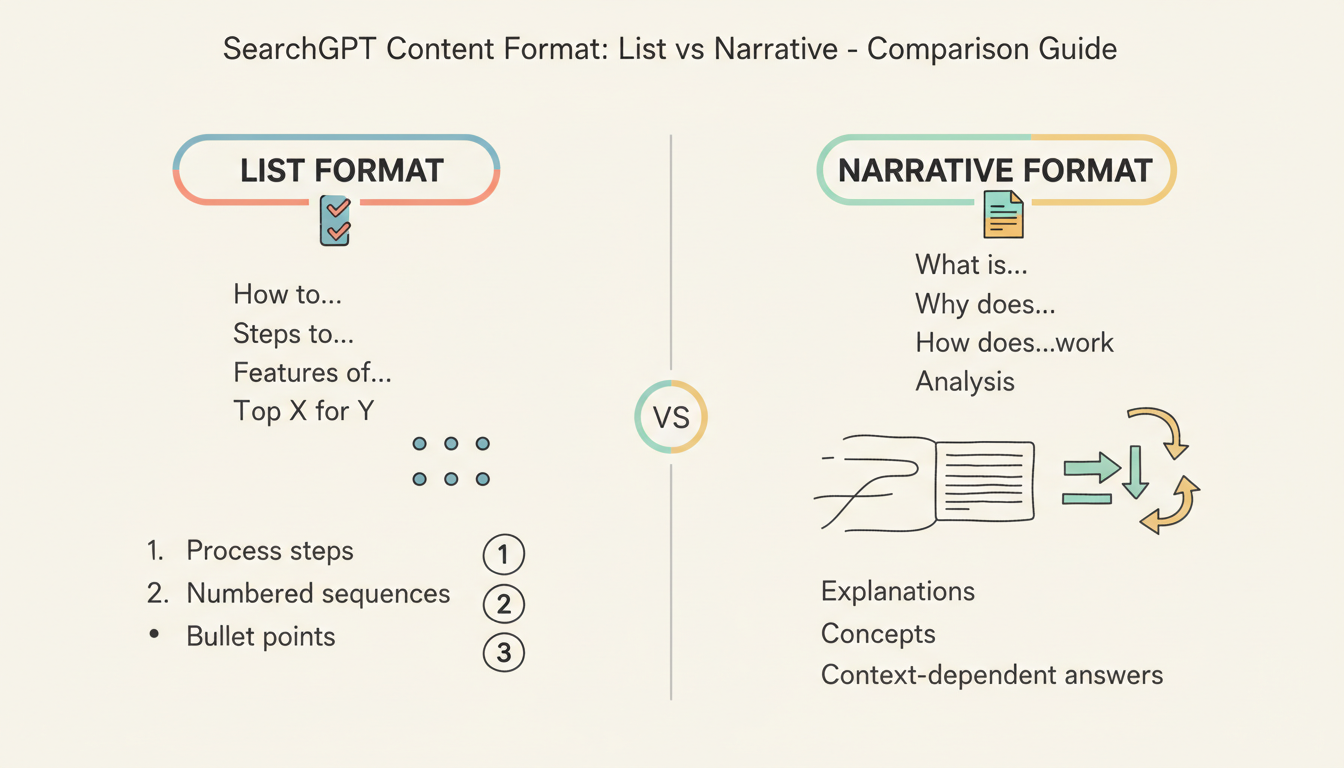 SearchGPT Content Format: List vs Narrative - Comparison Guide

LIST FORMAT

How to...
Steps to...
Features of...
Top X for Y

1. Process steps
2. Numbered sequences
• Bullet points

1
2
3

VS

NARRATIVE FORMAT

What is...
Why does...
How does...work
Analysis

Explanations
Concepts
Context-dependent answers